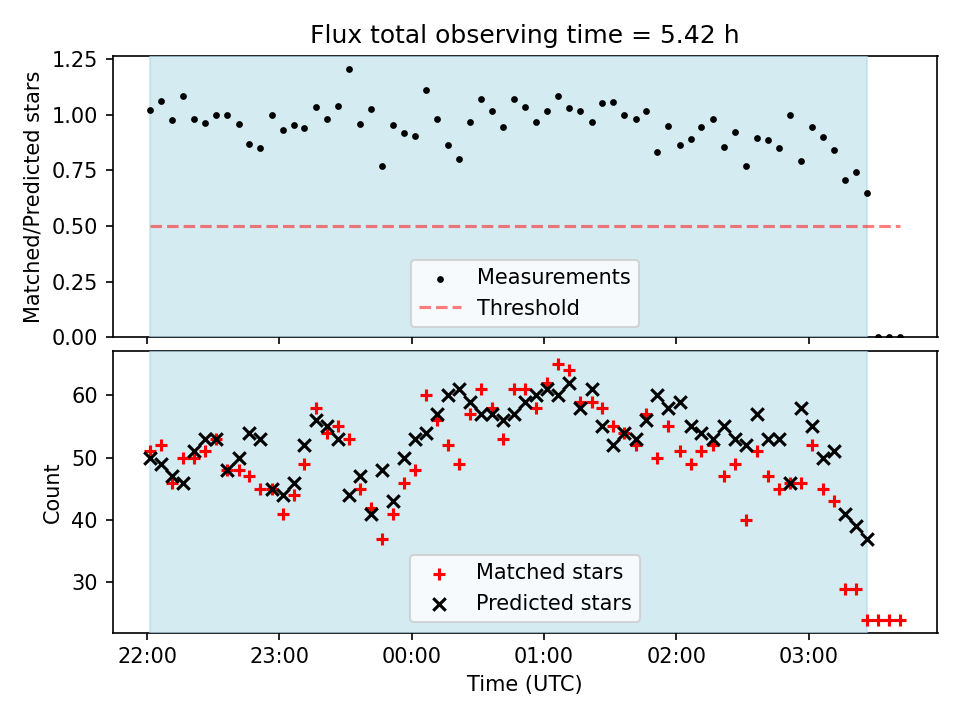 Flux total observing time = 5.42 h

Matched/Predicted stars

1.25
1.00
0.75
0.50
0.25
0.00

Measurements
Threshold

Count

60
50
40
30

Matched stars
Predicted stars

22:00
23:00
00:00
01:00
02:00
03:00

Time (UTC)